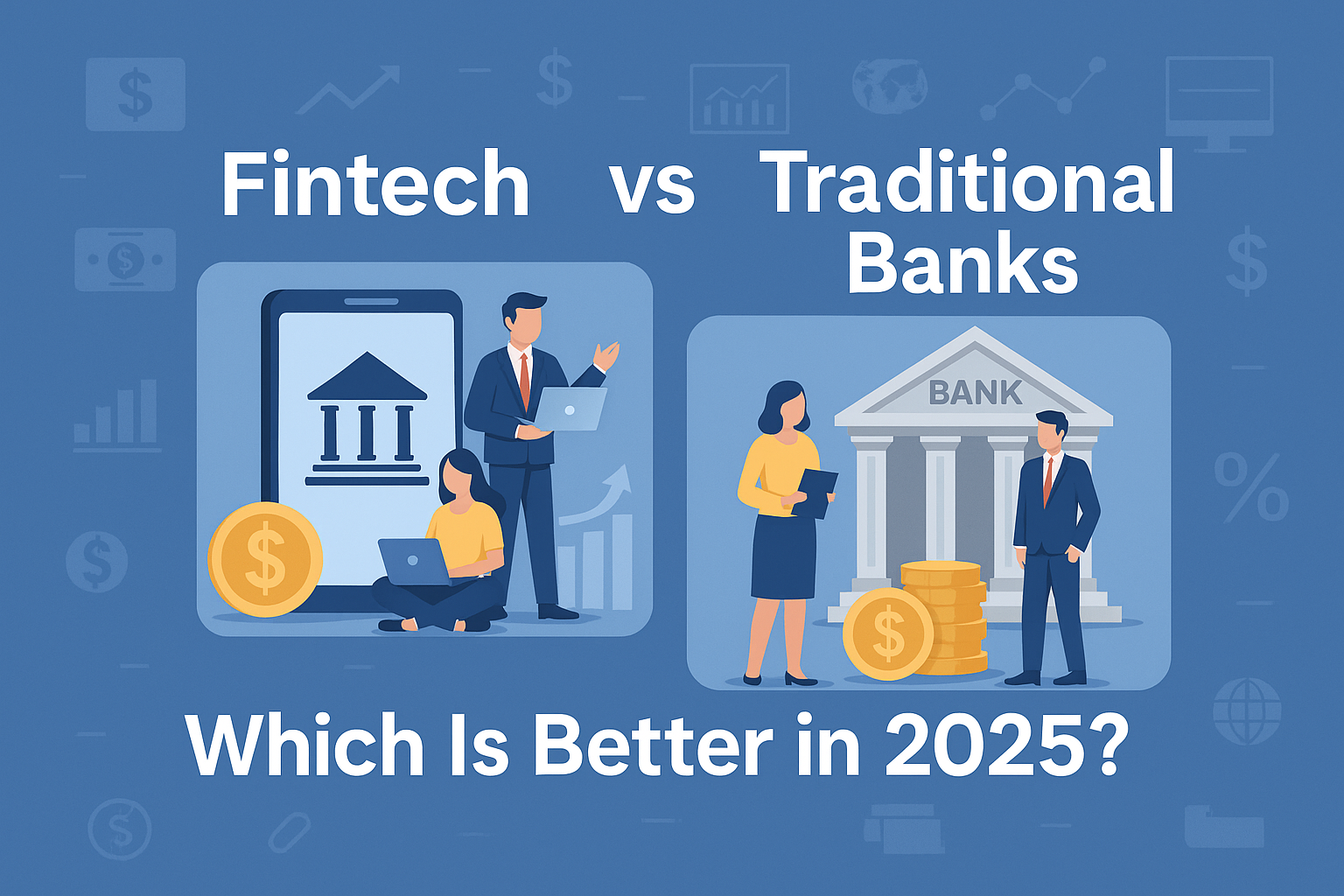 Fintech vs Traditional Banks

BANK

Which Is Better in 2025?